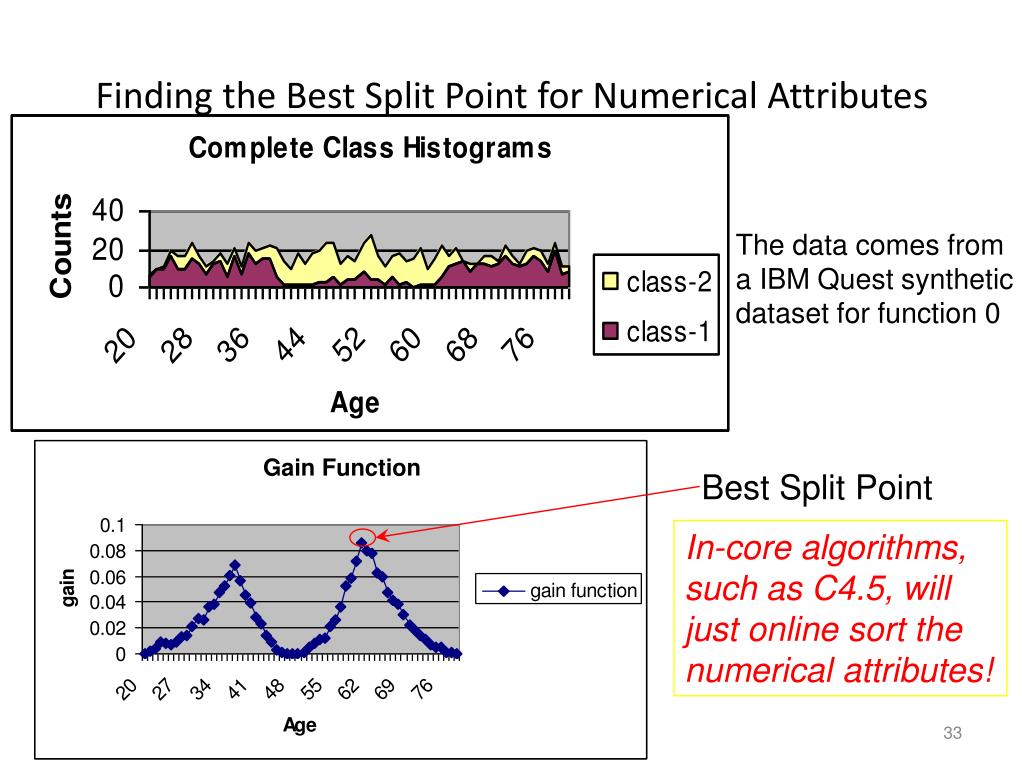 Finding the Best Split Point for Numerical Attributes

Complete Class Histograms

Counts

40
20
0

20 28 36 44 52 60 68 76

Age

class-2
class-1

The data comes from a IBM Quest synthetic dataset for function 0

Gain Function

gain

0.1
0.08
0.06
0.04
0.02
0

20 27 34 41 48 55 62 69 76

Age

gain function

Best Split Point

In-core algorithms, such as C4.5, will just online sort the numerical attributes!

33